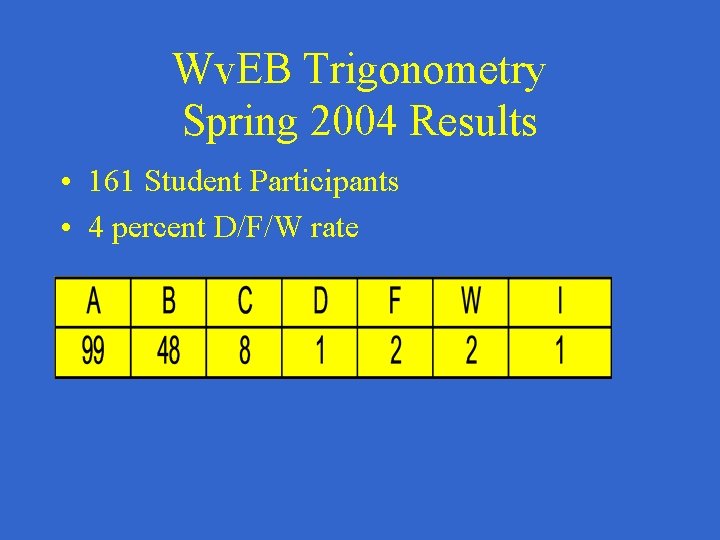 WvEB Trigonometry
Spring 2004 Results

• 161 Student Participants
• 4 percent D/F/W rate

| A | B | C | D | F | W | I |
|---|---|---|---|---|---|---|
| 99 | 48 | 8 | 1 | 2 | 2 | 1 |